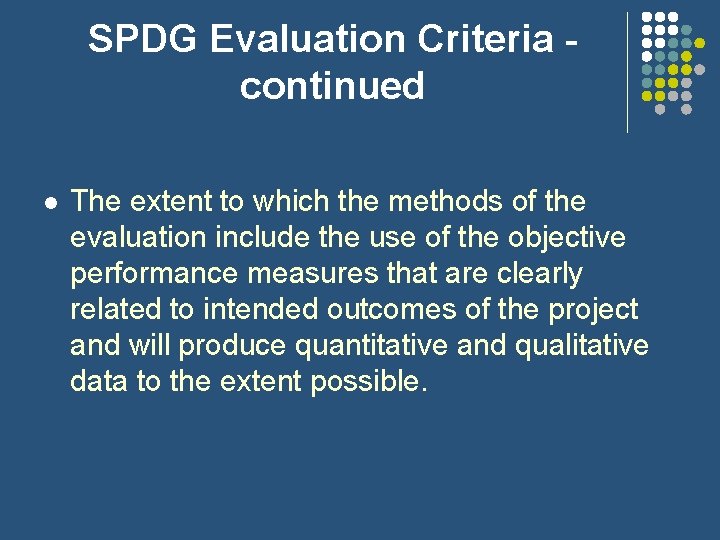 SPDG Evaluation Criteria - continued

• The extent to which the methods of the evaluation include the use of the objective performance measures that are clearly related to intended outcomes of the project and will produce quantitative and qualitative data to the extent possible.